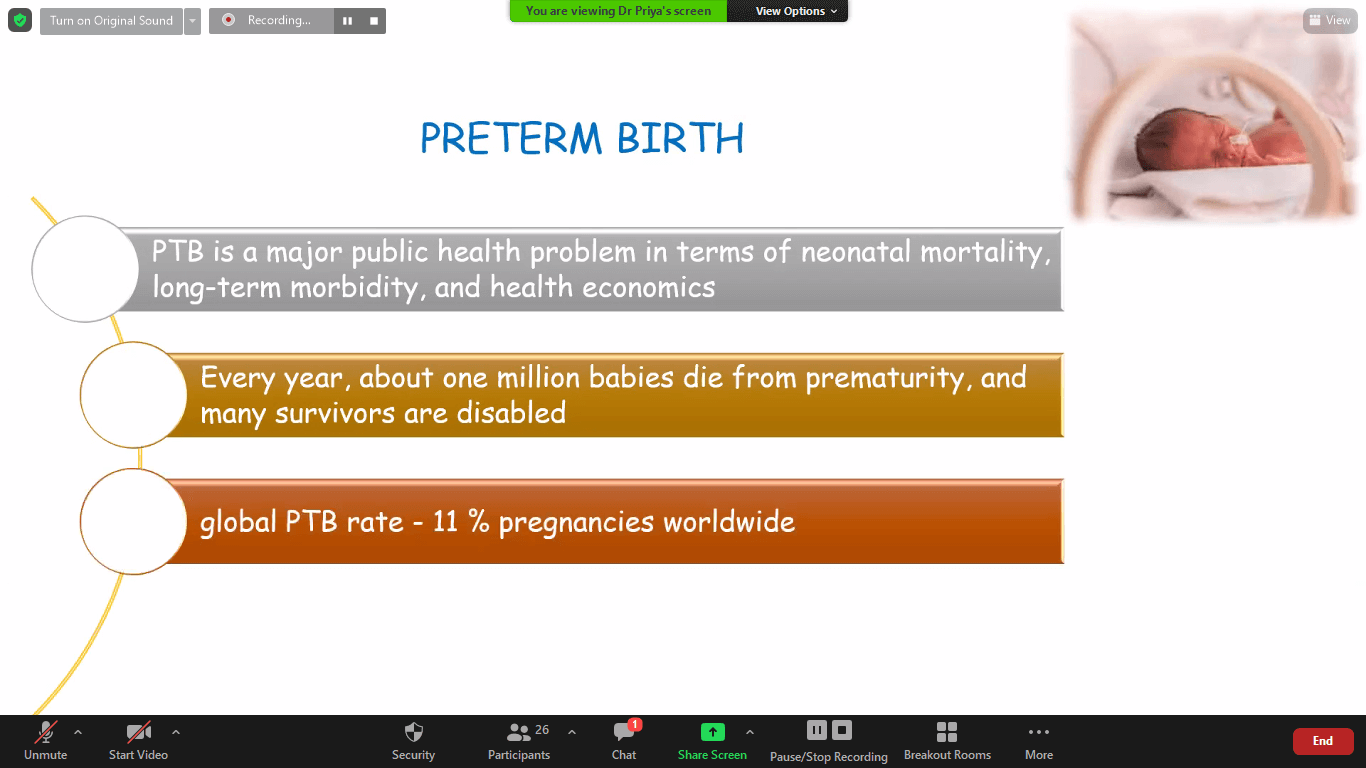 Turn on Original Sound
Recording...
You are viewing Dr Priya's screen
View Options
View

PRETERM BIRTH

PTB is a major public health problem in terms of neonatal mortality, long-term morbidity, and health economics

Every year, about one million babies die from prematurity, and many survivors are disabled

global PTB rate - 11 % pregnancies worldwide

Unmute
Start Video
Security
26
Participants
1
Chat
Share Screen
Pause/Stop Recording
Breakout Rooms
More
End